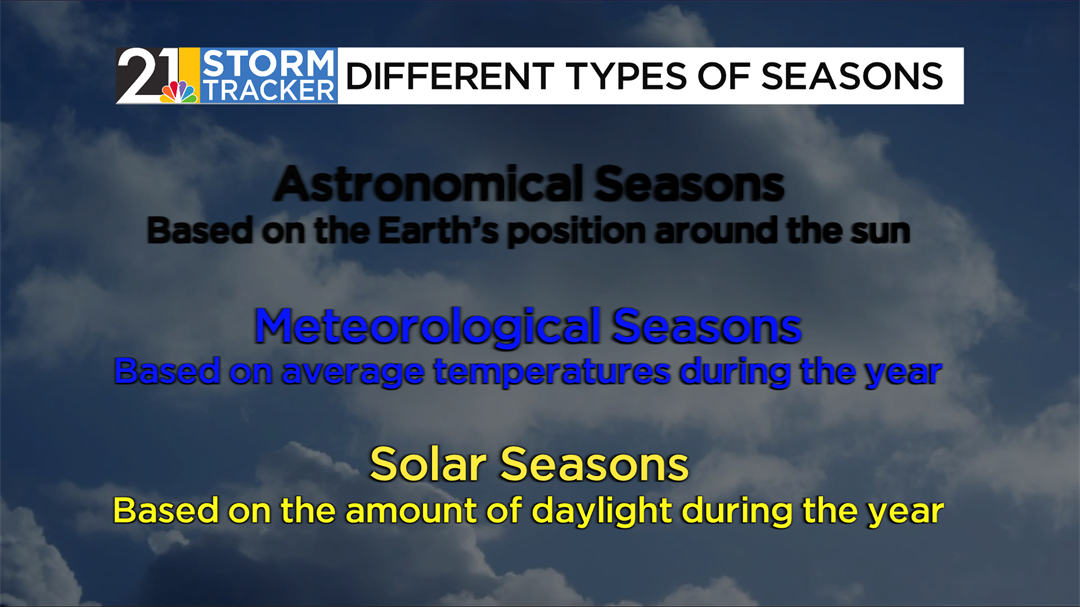 21 STORM TRACKER DIFFERENT TYPES OF SEASONS

Astronomical Seasons
Based on the Earth's position around the sun

Meteorological Seasons
Based on average temperatures during the year

Solar Seasons
Based on the amount of daylight during the year